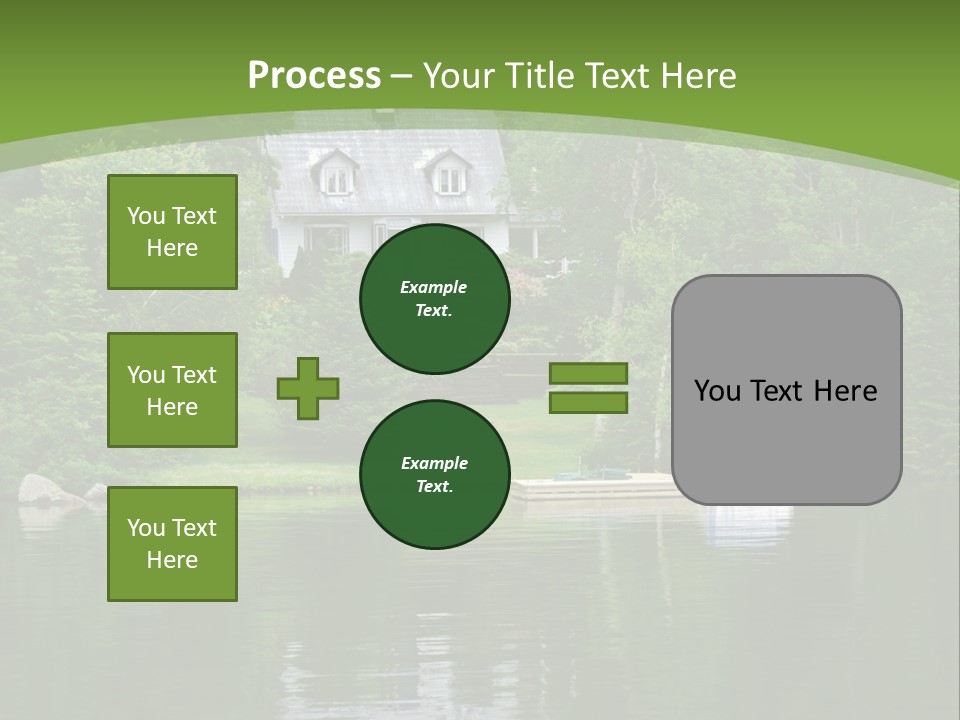 Process – Your Title Text Here

You Text Here

You Text Here

You Text Here

Example Text.

Example Text.

You Text Here